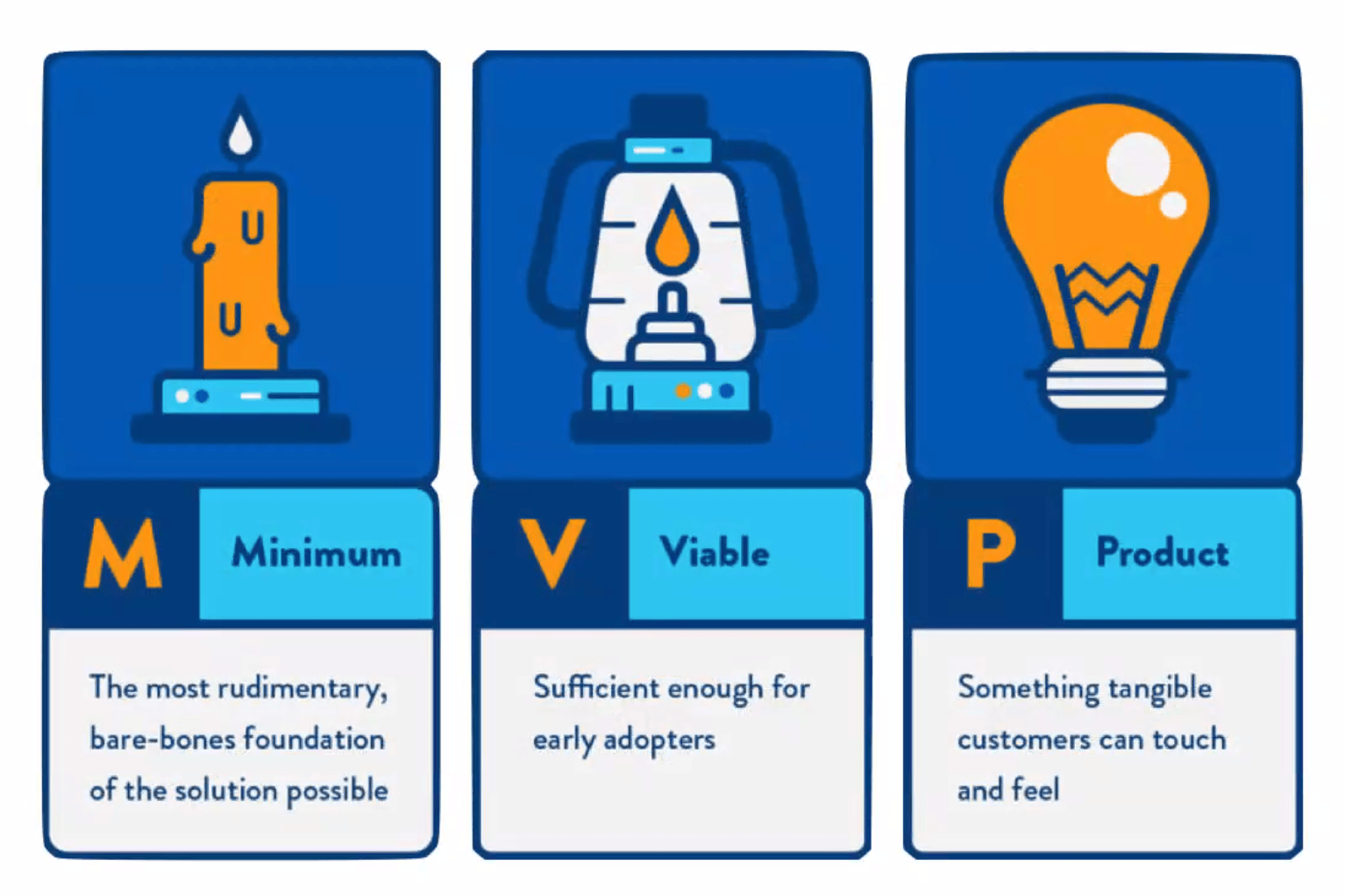 M Minimum

The most rudimentary, bare-bones foundation of the solution possible

V Viable

Sufficient enough for early adopters

P Product

Something tangible customers can touch and feel